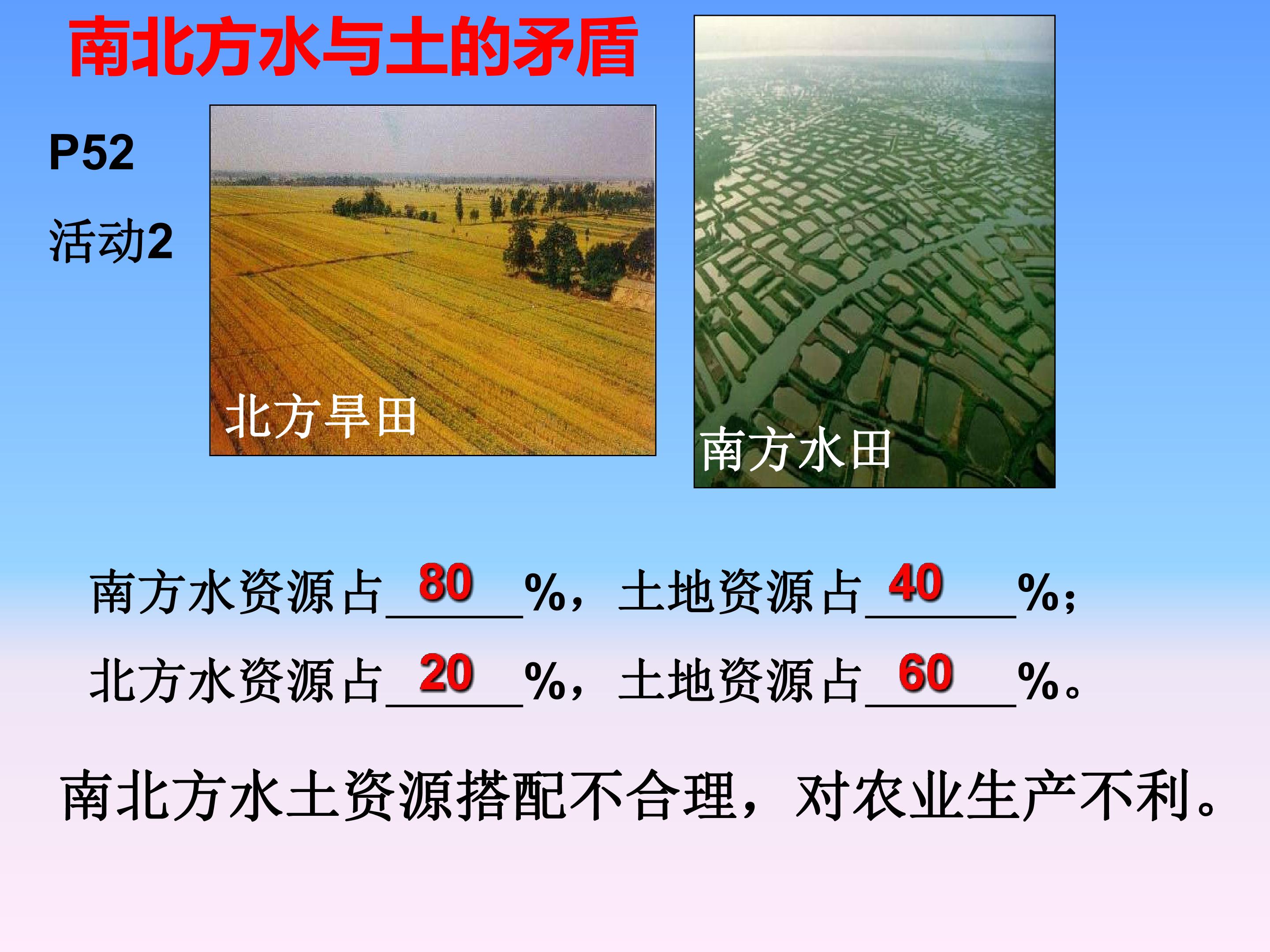 南北方水与土的矛盾

P52

活动2

北方旱田

南方水田

南方水资源占80%，土地资源占40%；

北方水资源占20%，土地资源占60%。

南北方水土资源搭配不合理，对农业生产不利。